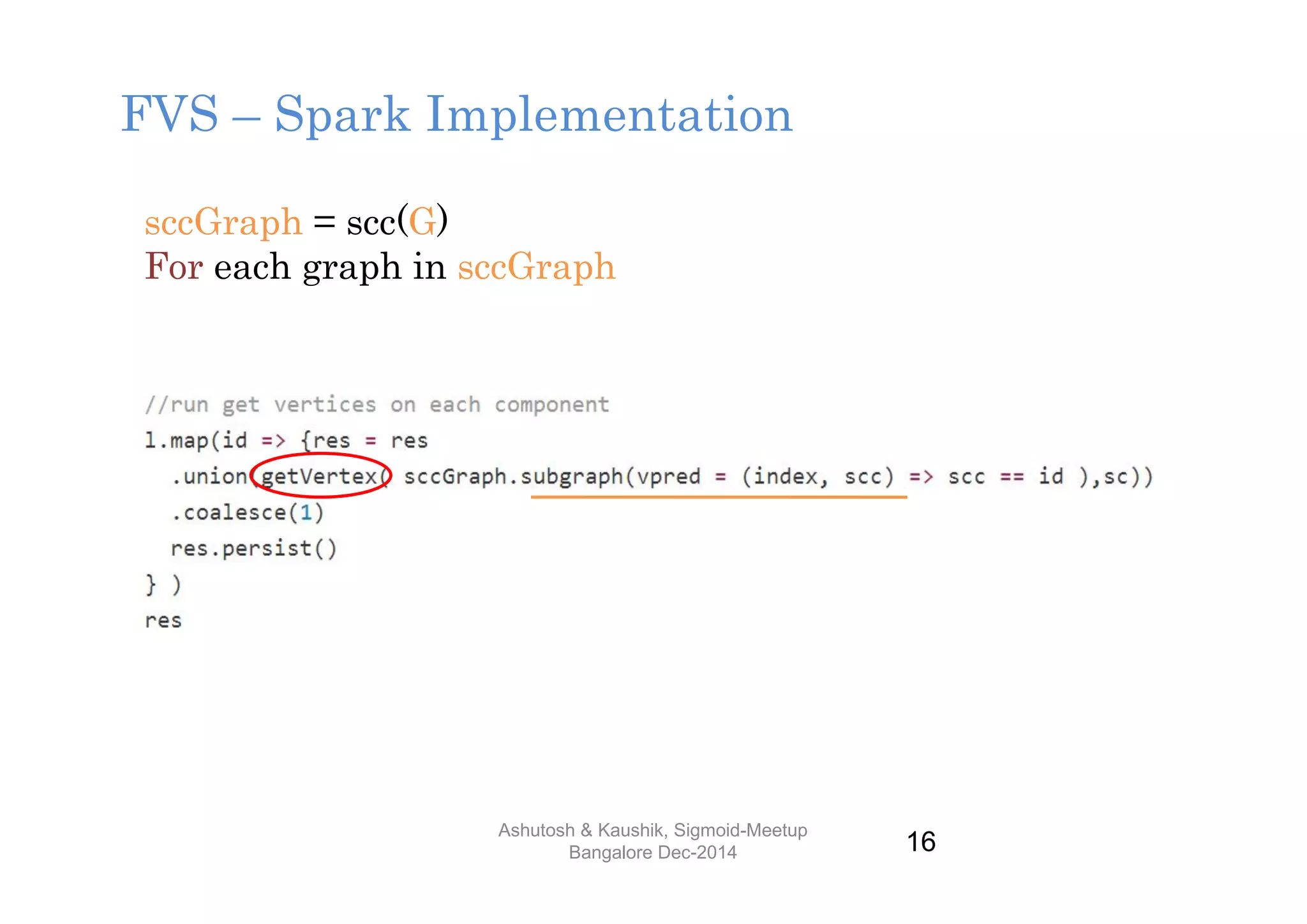 FVS – Spark Implementation

sccGraph = scc(G)
For each graph in sccGraph

//run get vertices on each component
l.map(id => {res = res
  .union(getVertex( sccGraph.subgraph(vpred = (index, scc) => scc == id ),sc))
  .coalesce(1)
  res.persist()
} )
res

Ashutosh & Kaushik, Sigmoid-Meetup Bangalore Dec-2014

16